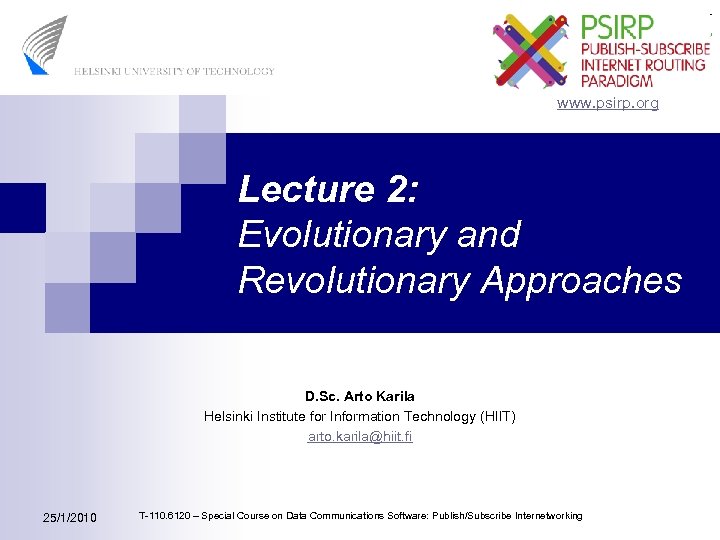 HELSINKI UNIVERSITY OF TECHNOLOGY

PSIRP
PUBLISH-SUBSCRIBE INTERNET ROUTING PARADIGM

www.psirp.org

Lecture 2:
Evolutionary and Revolutionary Approaches

D.Sc. Arto Karila
Helsinki Institute for Information Technology (HIIT)
arto.karila@hiit.fi

25/1/2010

T-110.6120 – Special Course on Data Communications Software: Publish/Subscribe Internetworking